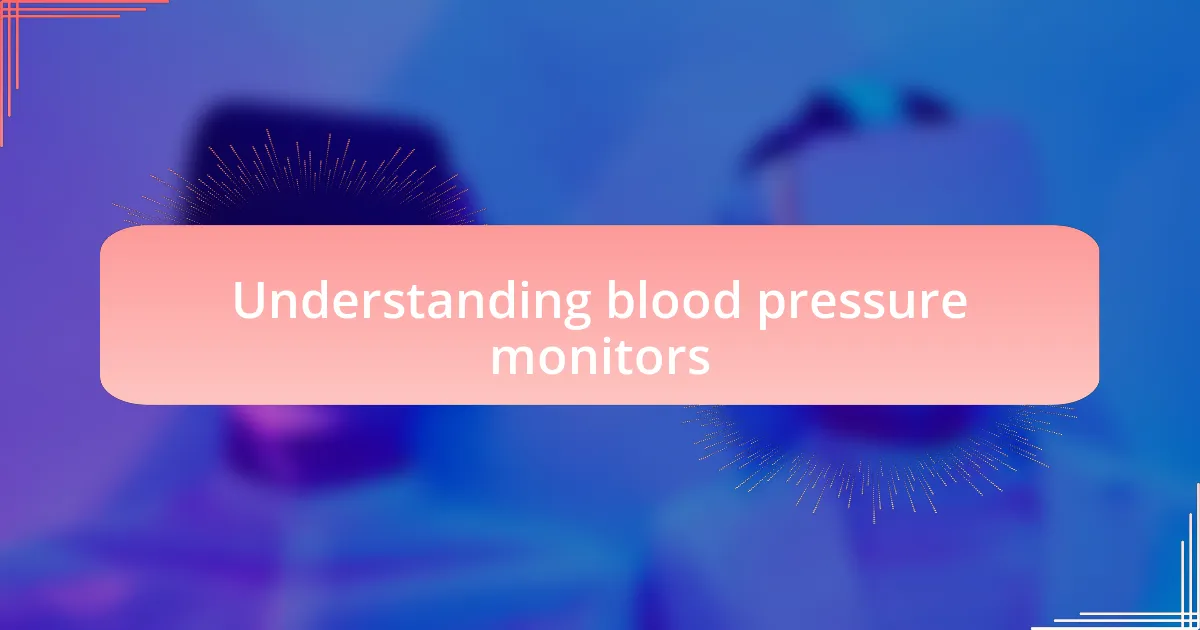 Understanding blood pressure monitors